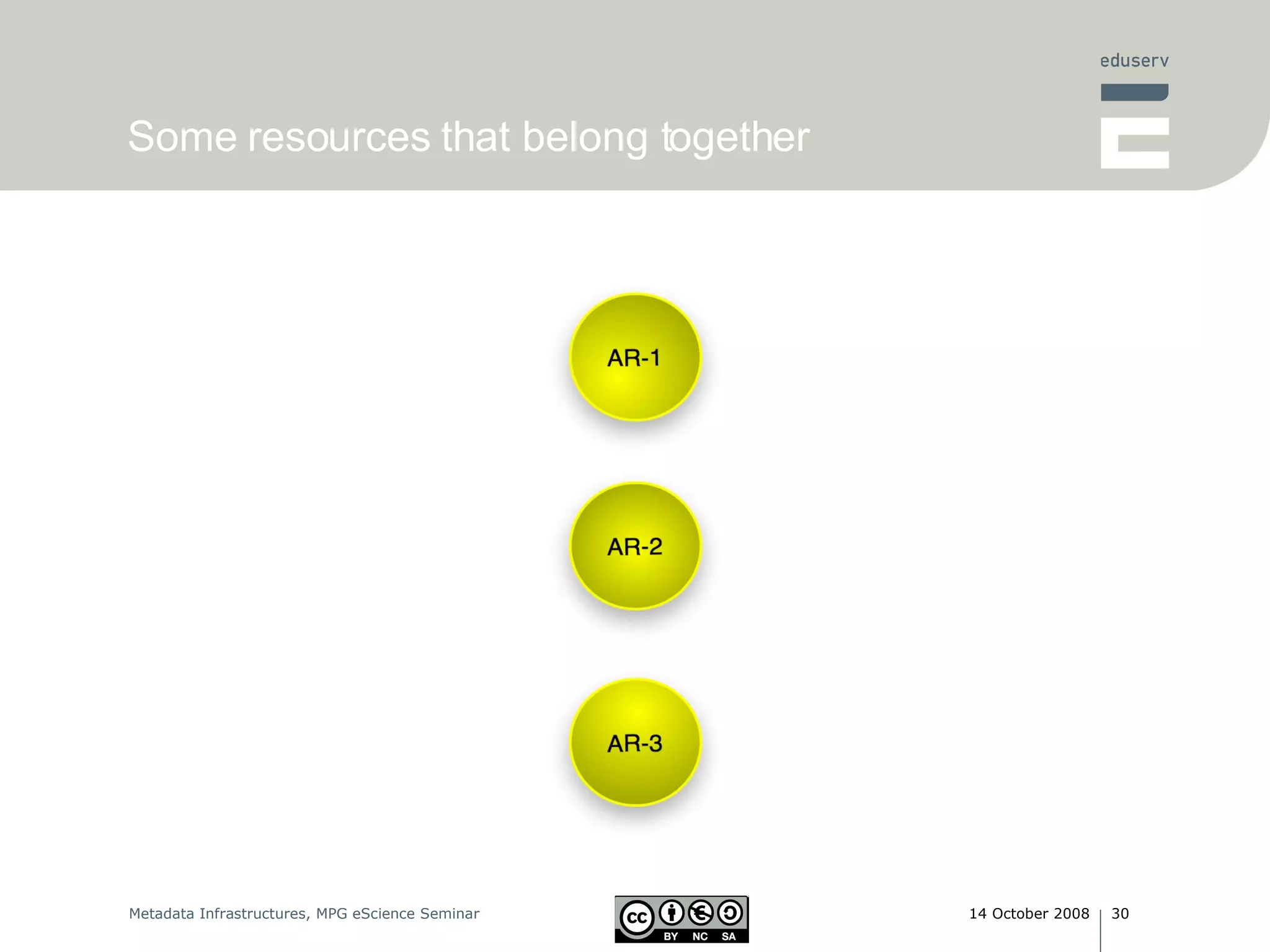 eduserv

Some resources that belong together

AR-1

AR-2

AR-3

Metadata Infrastructures, MPG eScience Seminar

cc BY NC SA

14 October 2008 | 30